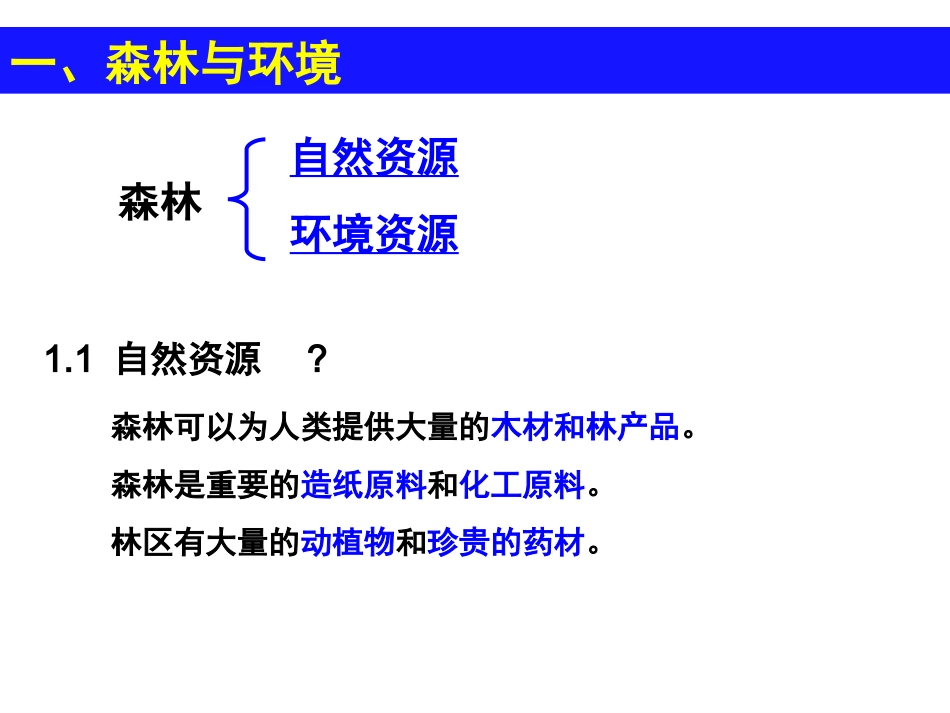 一、森林与环境

森林

自然资源

环境资源

1.1 自然资源 ？

森林可以为人类提供大量的木材和林产品。

森林是重要的造纸原料和化工原料。

林区有大量的动植物和珍贵的药材。